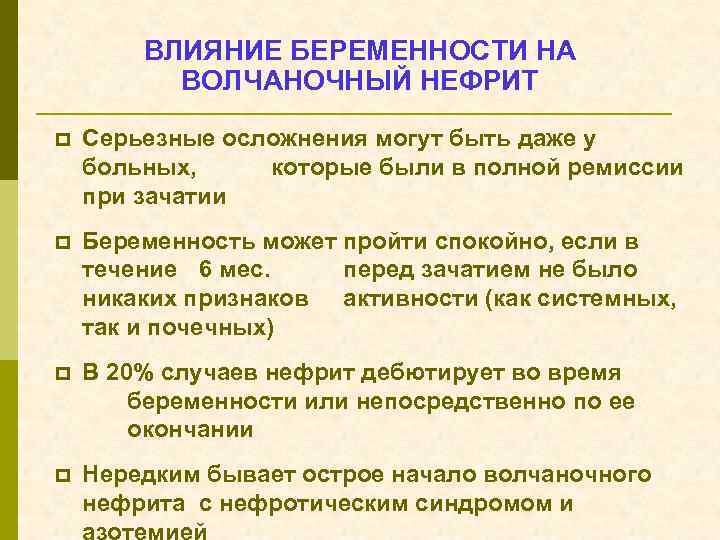 ВЛИЯНИЕ БЕРЕМЕННОСТИ НА ВОЛЧАНОЧНЫЙ НЕФРИТ

Серьезные осложнения могут быть даже у больных, которые были в полной ремиссии при зачатии

Беременность может пройти спокойно, если в течение 6 мес. перед зачатием не было никаких признаков активности (как системных, так и почечных)

В 20% случаев нефрит дебютирует во время беременности или непосредственно по ее окончании

Нередким бывает острое начало волчаночного нефрита с нефротическим синдромом и азотемией